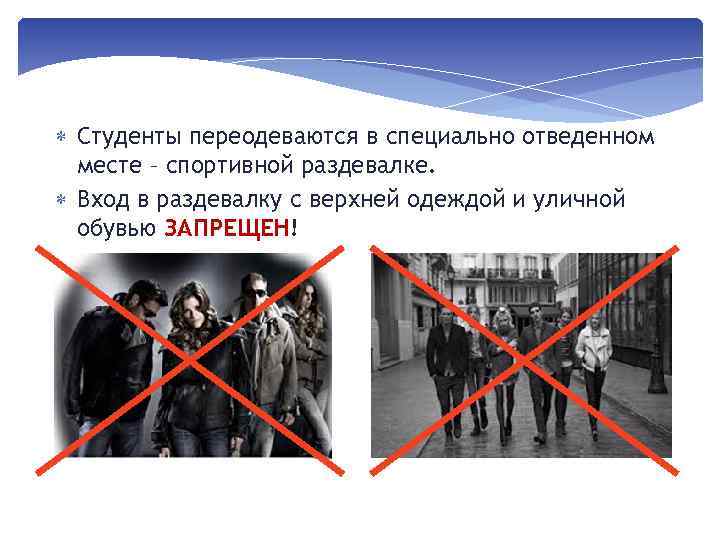 * Студенты переодеваются в специально отведенном месте – спортивной раздевалке.
* Вход в раздевалку с верхней одеждой и уличной обувью ЗАПРЕЩЕН!